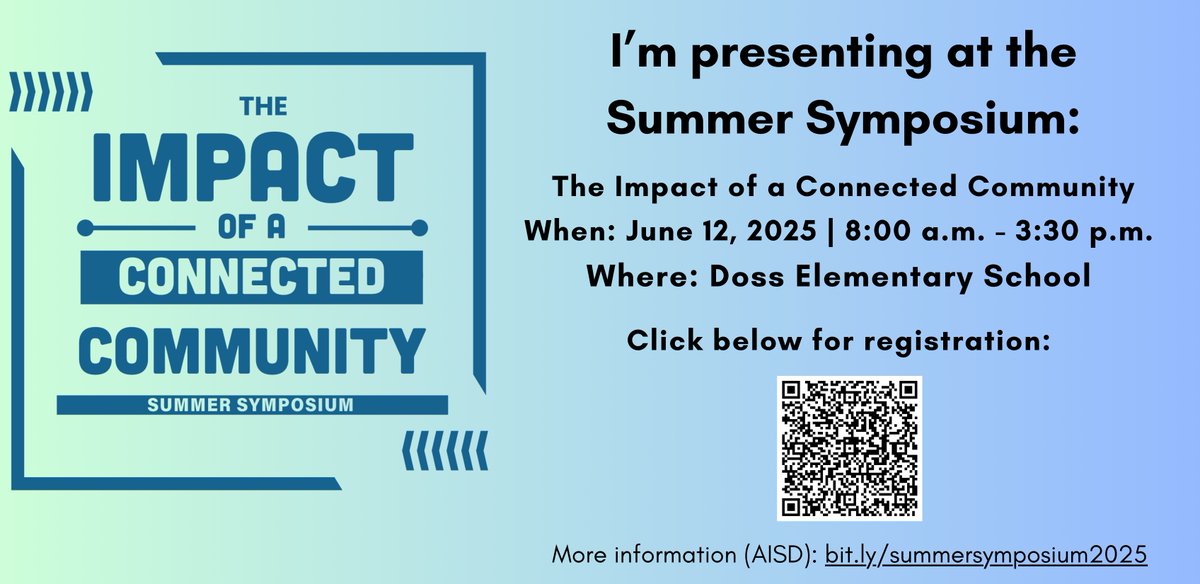 THE
IMPACT
OF A
CONNECTED
COMMUNITY
SUMMER SYMPOSIUM

I'm presenting at the Summer Symposium:

The Impact of a Connected Community
When: June 12, 2025 | 8:00 a.m. - 3:30 p.m.
Where: Doss Elementary School

Click below for registration:

More information (AISD): bit.ly/summersymposium2025